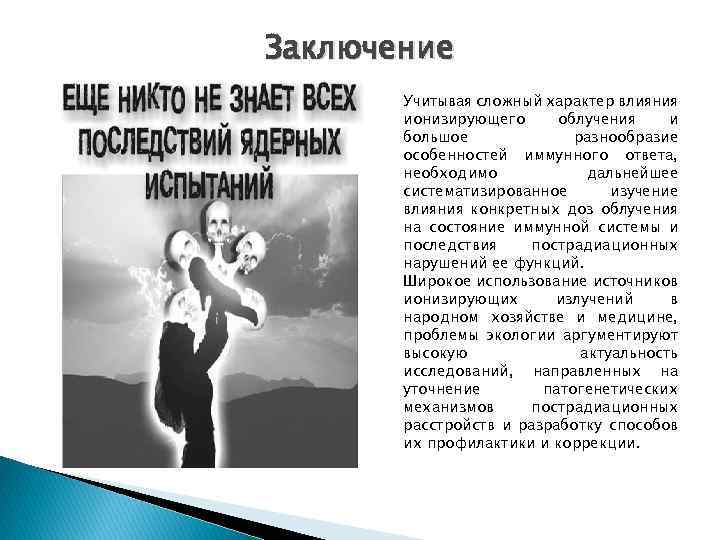 Заключение

ЕЩЕ НИКТО НЕ ЗНАЕТ ВСЕХ ПОСЛЕДСТВИЙ ЯДЕРНЫХ ИСПЫТАНИЙ

Учитывая сложный характер влияния ионизирующего облучения и большое разнообразие особенностей иммунного ответа, необходимо дальнейшее систематизированное изучение влияния конкретных доз облучения на состояние иммунной системы и последствия пострадиационных нарушений ее функций.

Широкое использование источников ионизирующих излучений в народном хозяйстве и медицине, проблемы экологии аргументируют высокую актуальность исследований, направленных на уточнение патогенетических механизмов пострадиационных расстройств и разработку способов их профилактики и коррекции.